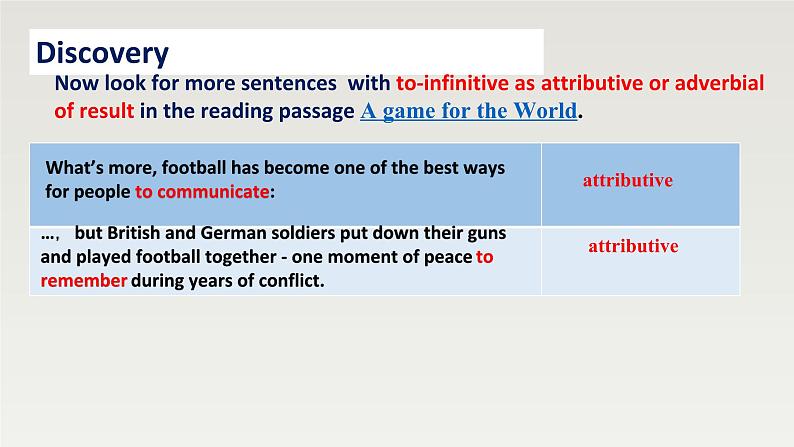 Discovery

Now look for more sentences with to-infinitive as attributive or adverbial of result in the reading passage A game for the World.

| What's more, football has become one of the best ways for people to communicate: | attributive |
|---|---|
| …, but British and German soldiers put down their guns and played football together - one moment of peace to remember during years of conflict. | attributive |